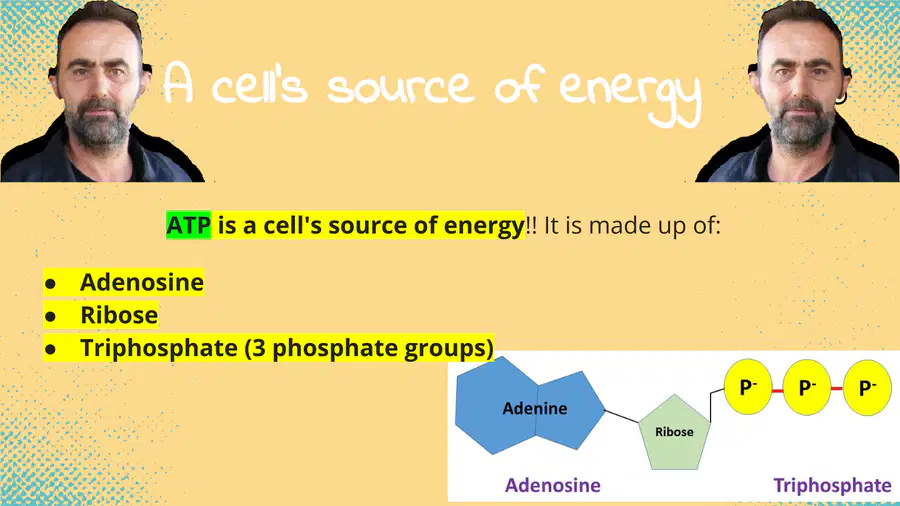 A cell's source of energy

ATP is a cell's source of energy!! It is made up of:

• Adenosine
• Ribose
• Triphosphate (3 phosphate groups)

Adenine

Ribose

$P^-$ $P^-$ $P^-$

Adenosine

Triphosphate